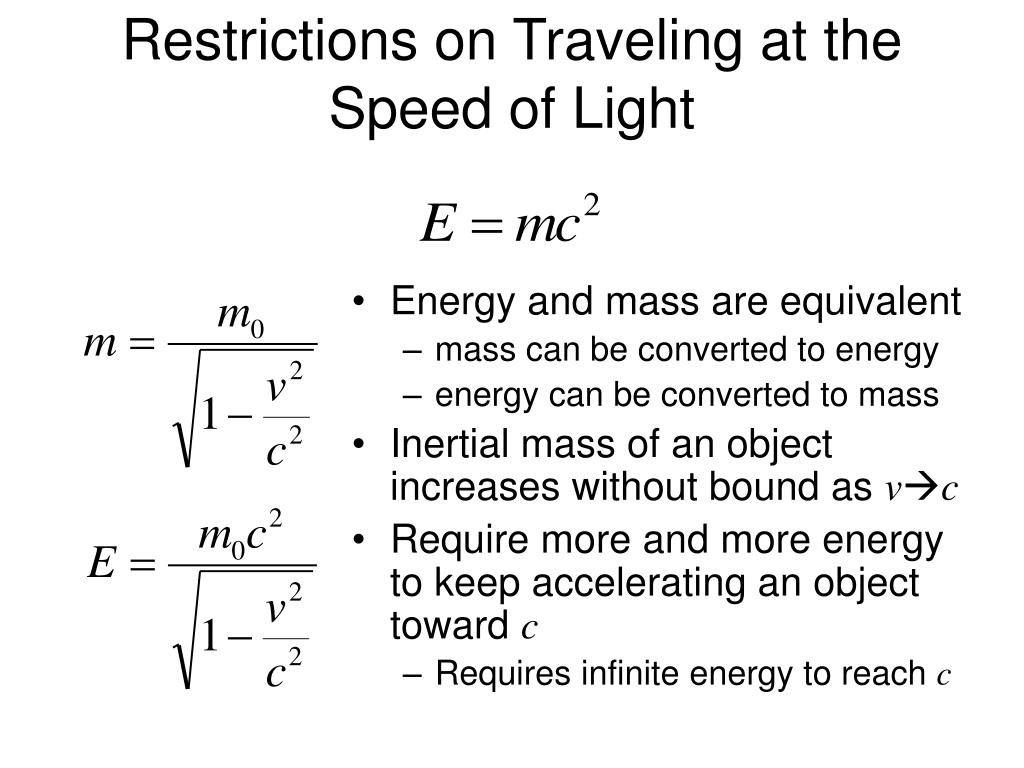 Restrictions on Traveling at the Speed of Light

$E = mc^2$

$m = \frac{m_0}{\sqrt{1 - \frac{v^2}{c^2}}}$

$E = \frac{m_0 c^2}{\sqrt{1 - \frac{v^2}{c^2}}}$

• Energy and mass are equivalent
– mass can be converted to energy
– energy can be converted to mass
• Inertial mass of an object increases without bound as $v \rightarrow c$
• Require more and more energy to keep accelerating an object toward $c$
– Requires infinite energy to reach $c$